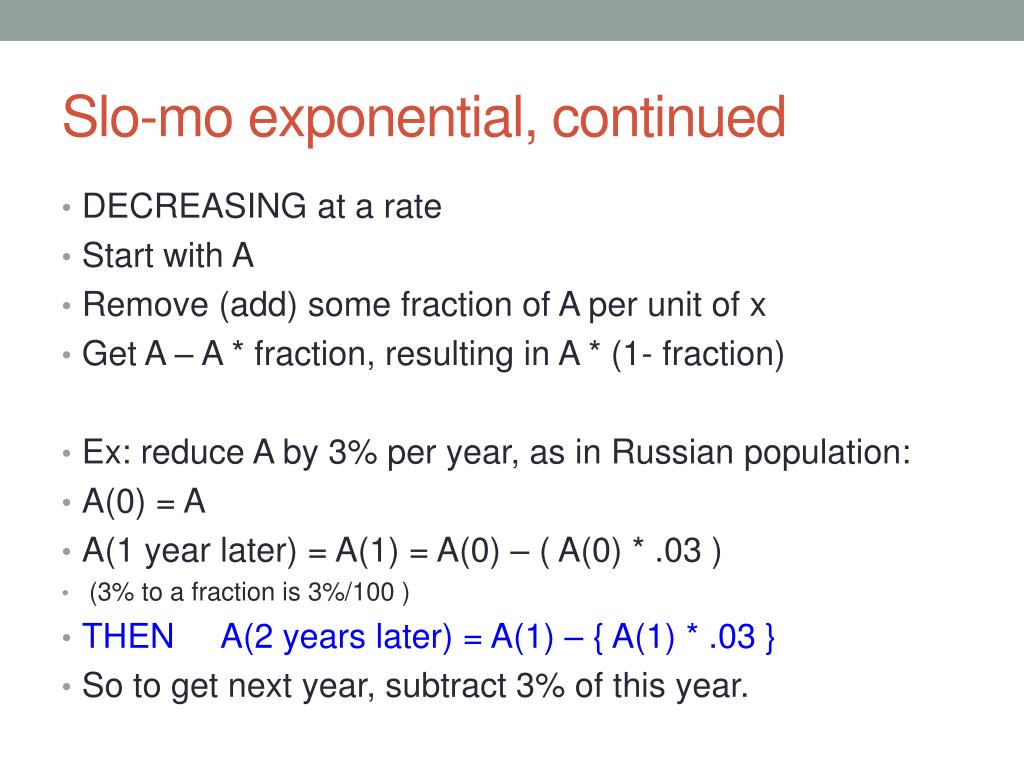 Slo-mo exponential, continued

• DECREASING at a rate
• Start with A
• Remove (add) some fraction of A per unit of x
• Get A – A * fraction, resulting in A * (1- fraction)

• Ex: reduce A by 3% per year, as in Russian population:
• A(0) = A
• A(1 year later) = A(1) = A(0) – ( A(0) * .03 )
• (3% to a fraction is 3%/100 )
• THEN A(2 years later) = A(1) – { A(1) * .03 }
• So to get next year, subtract 3% of this year.